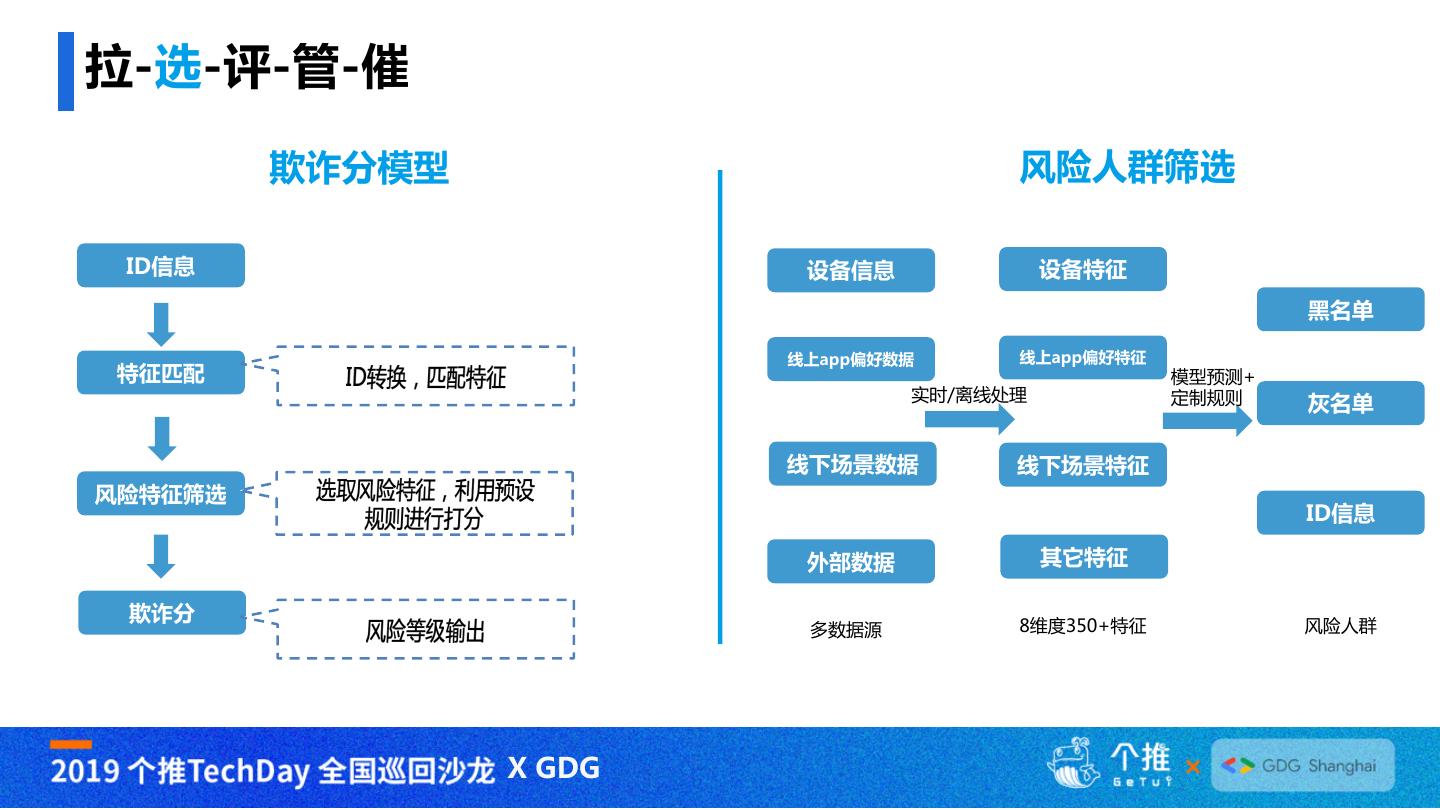 拉-选-评-管-催

欺诈分模型

ID信息

特征匹配

ID转换，匹配特征

风险特征筛选

选取风险特征，利用预设规则进行打分

欺诈分

风险等级输出

风险人群筛选

设备信息

线上app偏好数据

线下场景数据

外部数据

多数据源

实时/离线处理

设备特征

线上app偏好特征

线下场景特征

其它特征

8维度350+特征

模型预测+定制规则

黑名单

灰名单

ID信息

风险人群

2019 个推TechDay 全国巡回沙龙 X GDG

个推 GeTui × GDG Shanghai